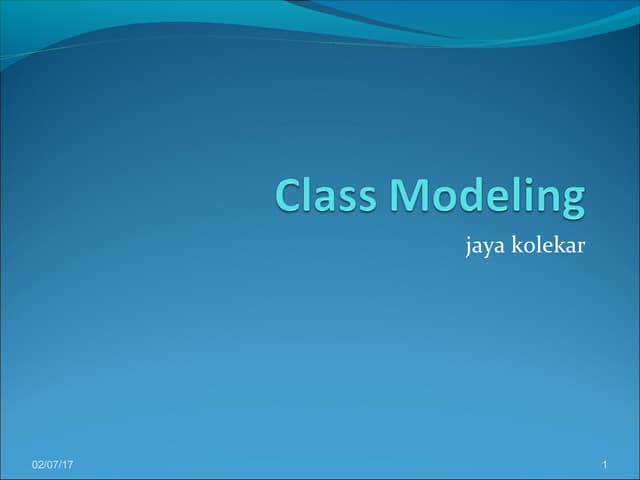 Class Modeling

jaya kolekar

02/07/17

1